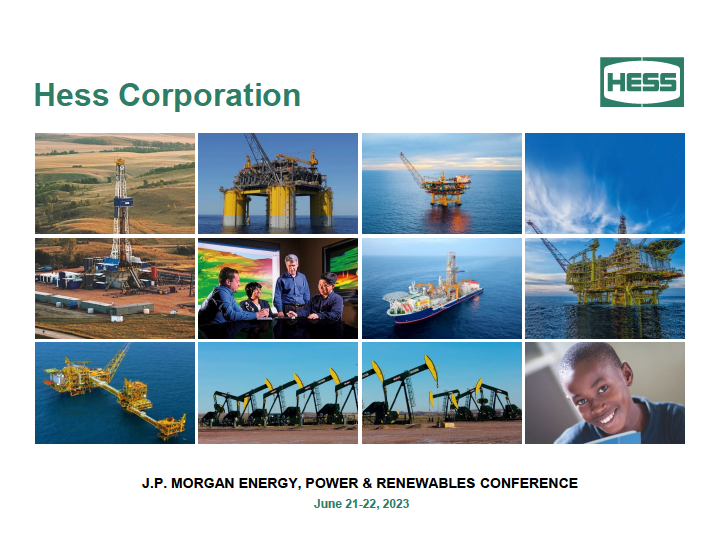 Hess Corporation

HESS

J.P. MORGAN ENERGY, POWER & RENEWABLES CONFERENCE

June 21-22, 2023